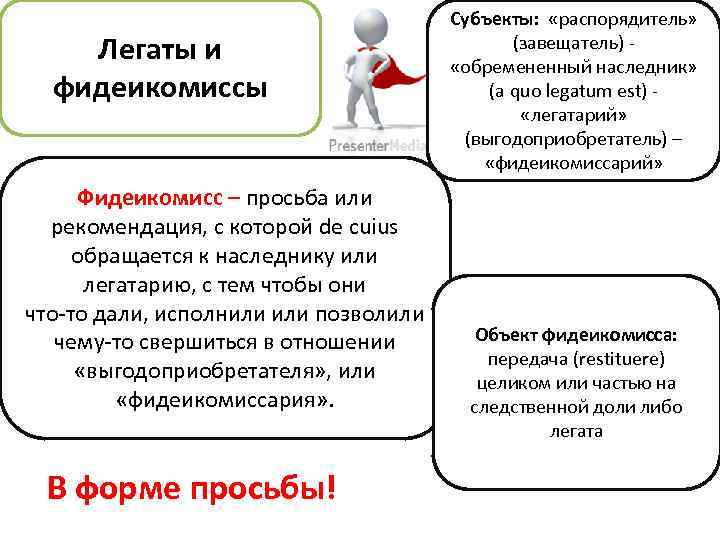 Легаты и фидеикомиссы

PresenterMedia

Субъекты: «распорядитель» (завещатель) - «обремененный наследник» (a quo legatum est) - «легатарий» (выгодоприобретатель) – «фидеикомиссарий»

Фидеикомисс – просьба или рекомендация, с которой de cuius обращается к наследнику или легатарию, с тем чтобы они что-то дали, исполнили или позволили чему-то свершиться в отношении «выгодоприобретателя», или «фидеикомиссария».

Объект фидеикомисса: передача (restituere) целиком или частью на следственной доли либо легата

В форме просьбы!